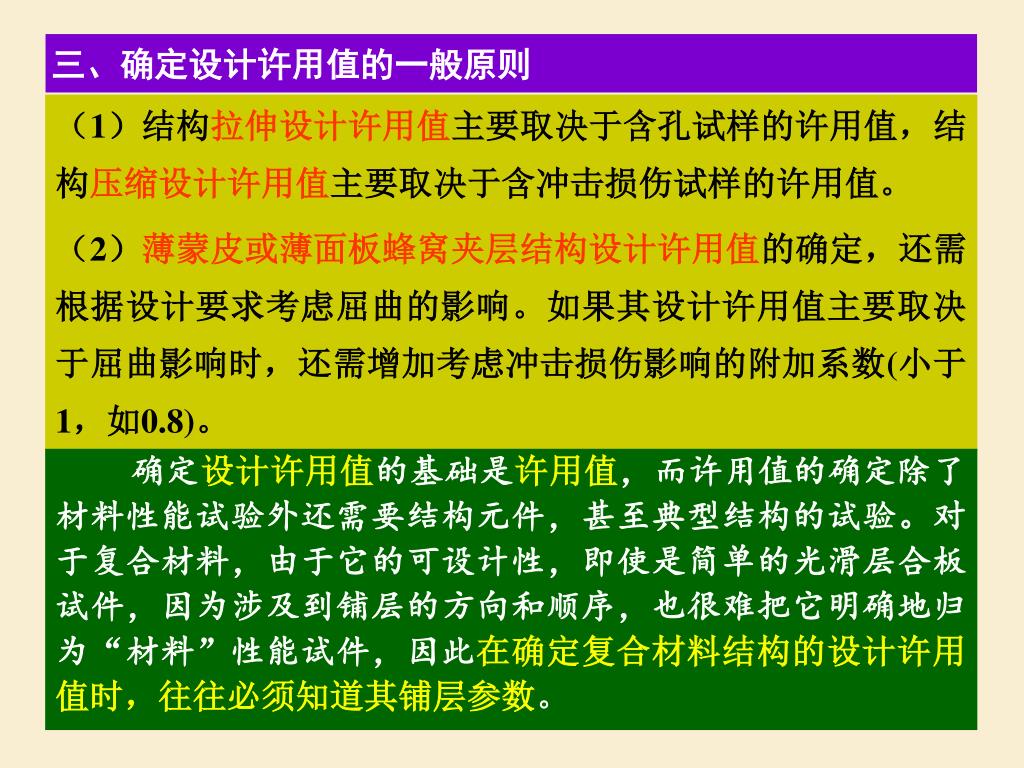 三、确定设计许用值的一般原则

（1）结构拉伸设计许用值主要取决于含孔试样的许用值，结构压缩设计许用值主要取决于含冲击损伤试样的许用值。

（2）薄蒙皮或薄面板蜂窝夹层结构设计许用值的确定，还需根据设计要求考虑屈曲的影响。如果其设计许用值主要取决于屈曲影响时，还需增加考虑冲击损伤影响的附加系数(小于1，如0.8)。

确定设计许用值的基础是许用值，而许用值的确定除了材料性能试验外还需要结构元件，甚至典型结构的试验。对于复合材料，由于它的可设计性，即使是简单的光滑层合板试件，因为涉及到铺层的方向和顺序，也很难把它明确地归为“材料”性能试件，因此在确定复合材料结构的设计许用值时，往往必须知道其铺层参数。